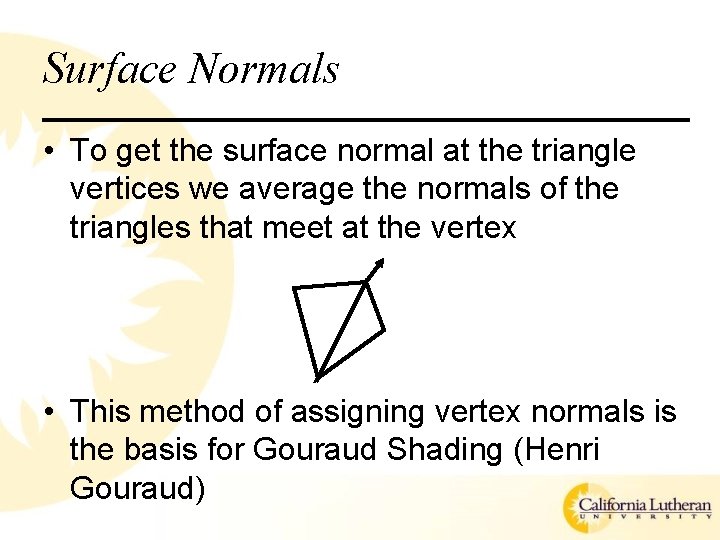 Surface Normals

• To get the surface normal at the triangle vertices we average the normals of the triangles that meet at the vertex

• This method of assigning vertex normals is the basis for Gouraud Shading (Henri Gouraud)

California Lutheran
UNIVERSITY